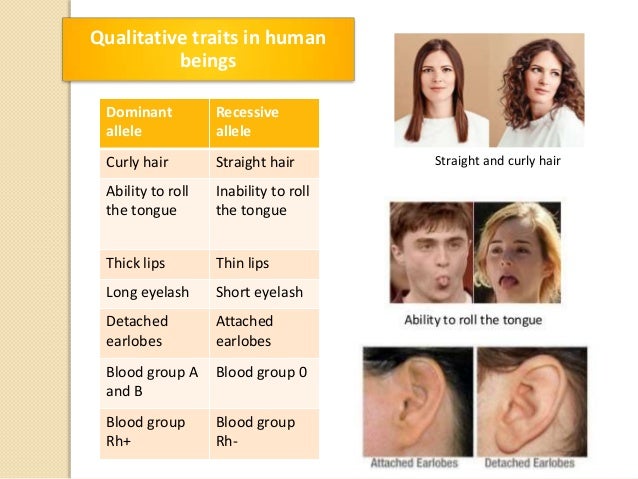 Qualitative traits in human beings

| Dominant allele | Recessive allele |
|---|---|
| Curly hair | Straight hair |
| Ability to roll the tongue | Inability to roll the tongue |
| Thick lips | Thin lips |
| Long eyelash | Short eyelash |
| Detached earlobes | Attached earlobes |
| Blood group A and B | Blood group 0 |
| Blood group Rh+ | Blood group Rh- |

Straight and curly hair

Ability to roll the tongue

Attached Earlobes

Detached Earlobes